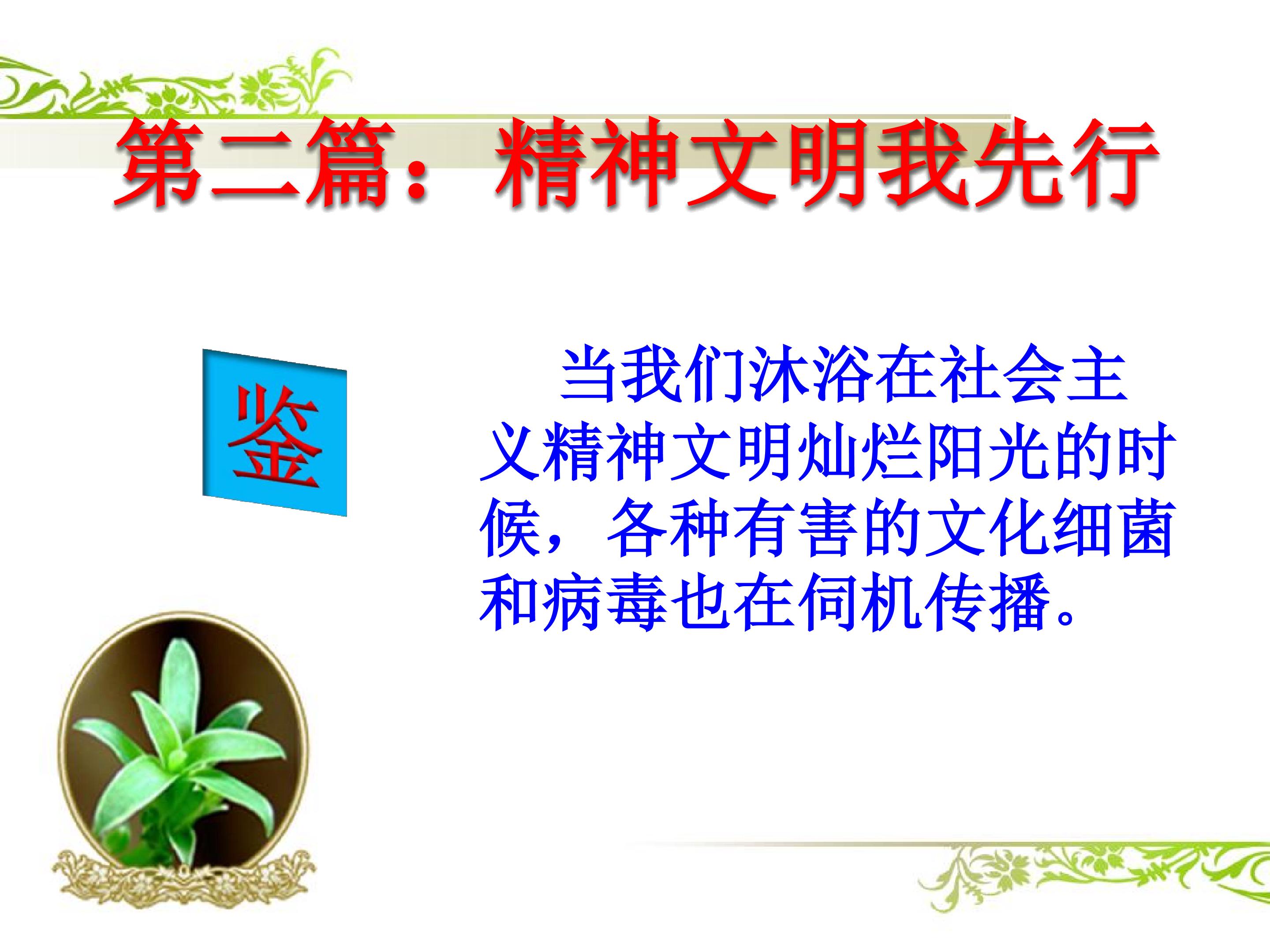 第二篇：精神文明我先行

鉴

当我们沐浴在社会主义精神文明灿烂阳光的时候，各种有害的文化细菌和病毒也在伺机传播。